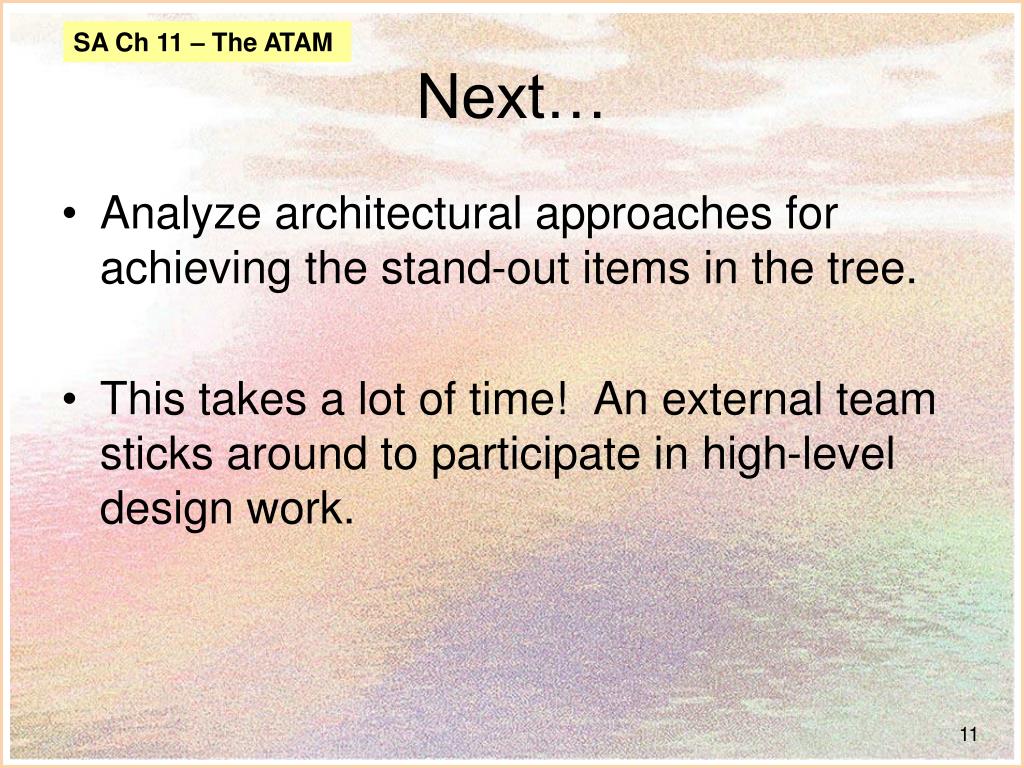 SA Ch 11 – The ATAM

Next…

• Analyze architectural approaches for achieving the stand-out items in the tree.

• This takes a lot of time!  An external team sticks around to participate in high-level design work.

11